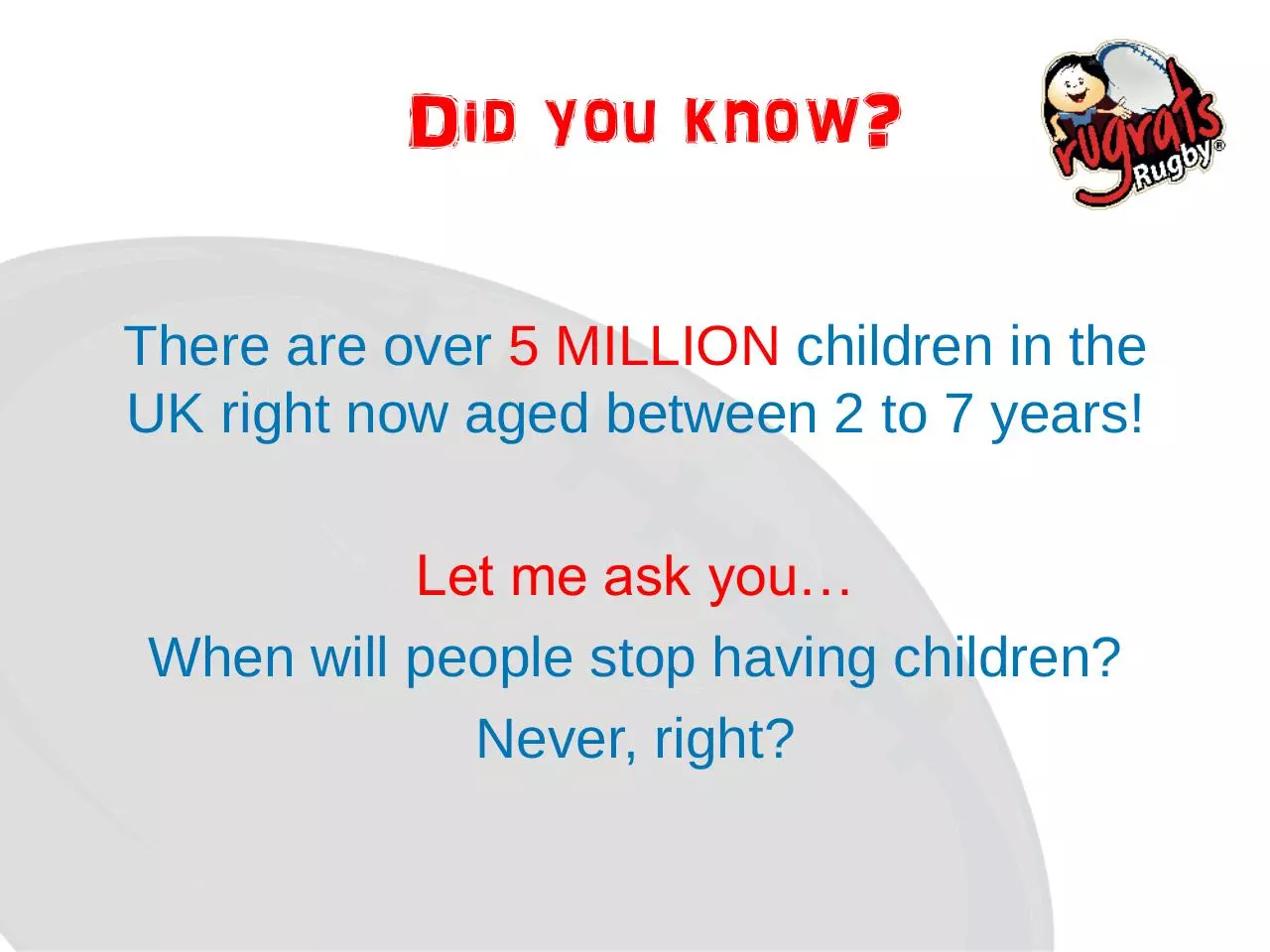 Did you know?

rugrats Rugby®

There are over 5 MILLION children in the UK right now aged between 2 to 7 years!

Let me ask you…

When will people stop having children?

Never, right?